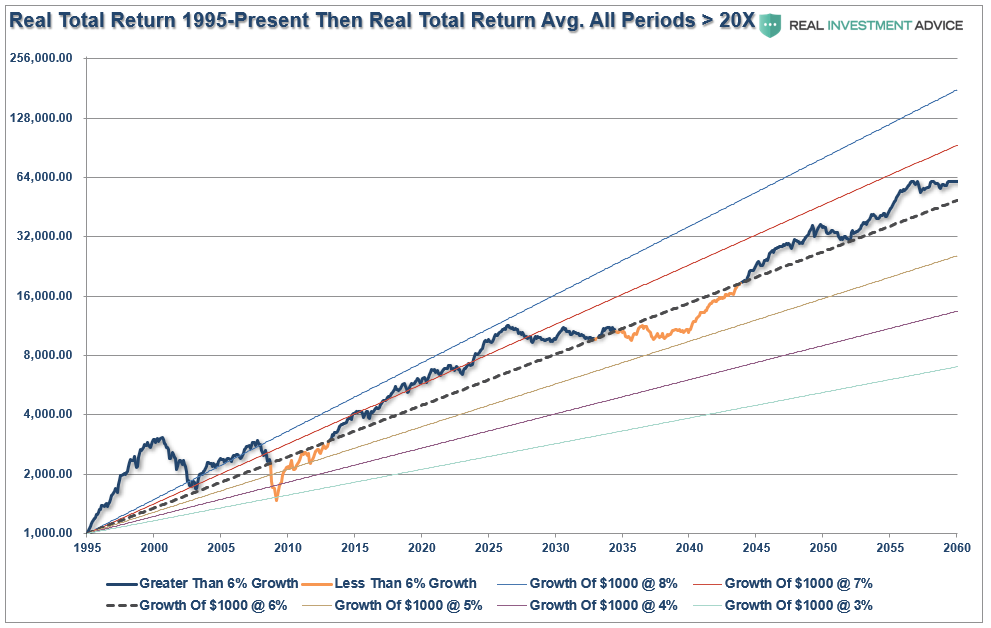 Real Total Return 1995-Present Then Real Total Return Avg. All Periods > 20X

REAL INVESTMENT ADVICE

256,000.00
128,000.00
64,000.00
32,000.00
16,000.00
8,000.00
4,000.00
2,000.00
1,000.00

1995 2000 2005 2010 2015 2020 2025 2030 2035 2040 2045 2050 2055 2060

Greater Than 6% Growth
Less Than 6% Growth
Growth Of \$1000 @ 8%
Growth Of \$1000 @ 7%
Growth Of \$1000 @ 6%
Growth Of \$1000 @ 5%
Growth Of \$1000 @ 4%
Growth Of \$1000 @ 3%